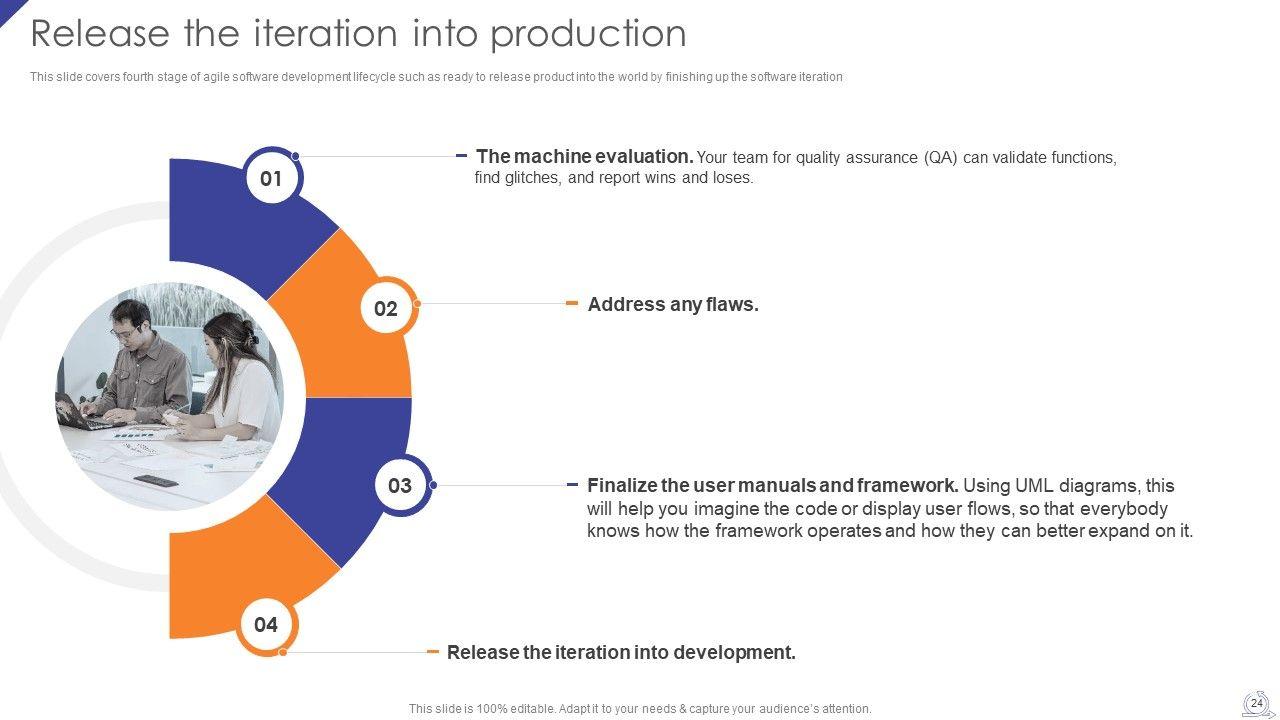 Release the iteration into production

This slide covers fourth stage of agile software development lifecycle such as ready to release product into the world by finishing up the software iteration

01

The machine evaluation. Your team for quality assurance (QA) can validate functions, find glitches, and report wins and loses.

02

Address any flaws.

03

Finalize the user manuals and framework. Using UML diagrams, this will help you imagine the code or display user flows, so that everybody knows how the framework operates and how they can better expand on it.

04

Release the iteration into development.

This slide is 100% editable. Adapt it to your needs & capture your audience's attention.

24